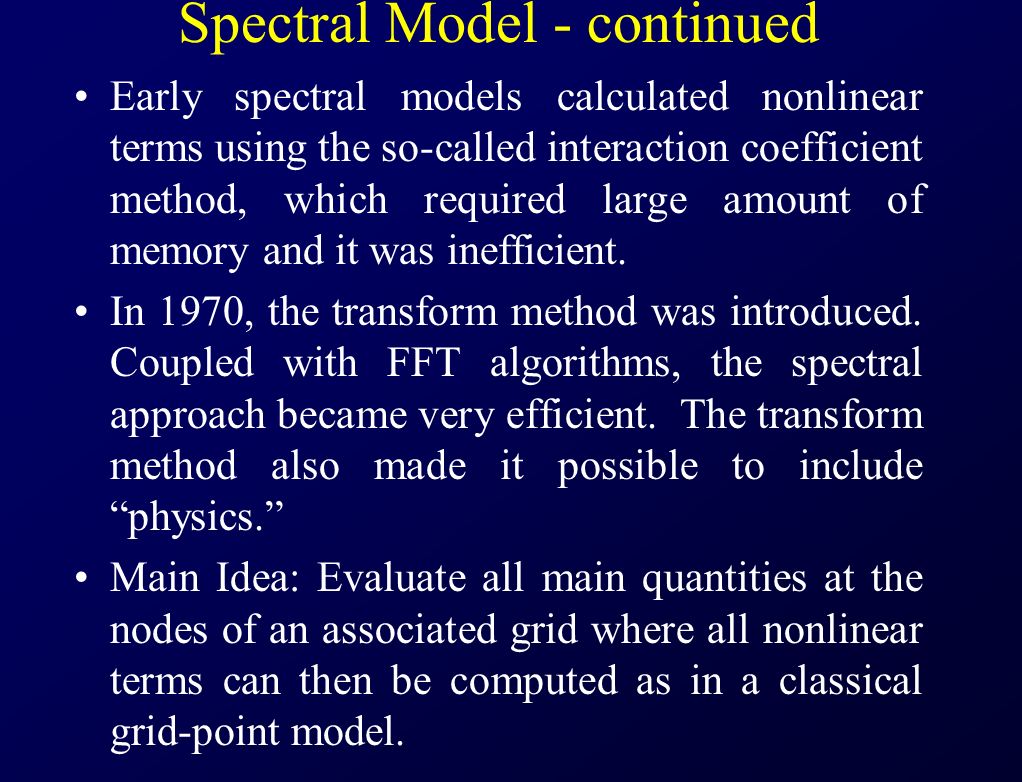 Spectral Model - continued

• Early spectral models calculated nonlinear terms using the so-called interaction coefficient method, which required large amount of memory and it was inefficient.

• In 1970, the transform method was introduced. Coupled with FFT algorithms, the spectral approach became very efficient. The transform method also made it possible to include “physics.”

• Main Idea: Evaluate all main quantities at the nodes of an associated grid where all nonlinear terms can then be computed as in a classical grid-point model.